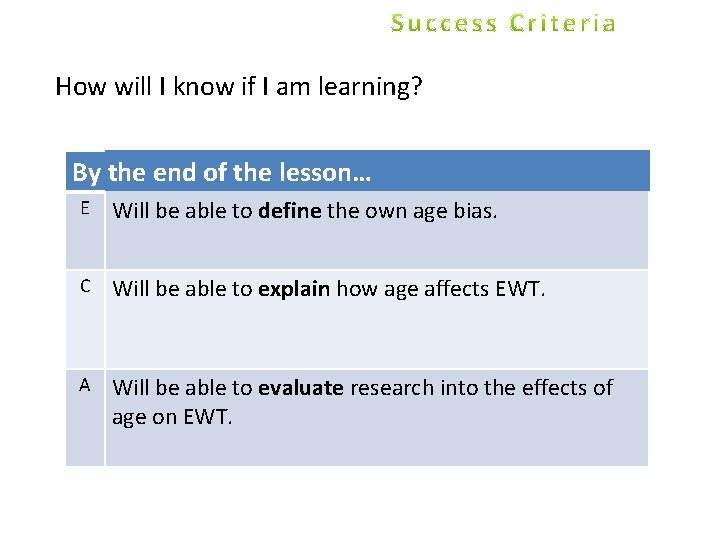 Success Criteria

How will I know if I am learning?

| By the end of the lesson… | |
|---|---|
| E | Will be able to **define** the own age bias. |
| C | Will be able to **explain** how age affects EWT. |
| A | Will be able to **evaluate** research into the effects of age on EWT. |